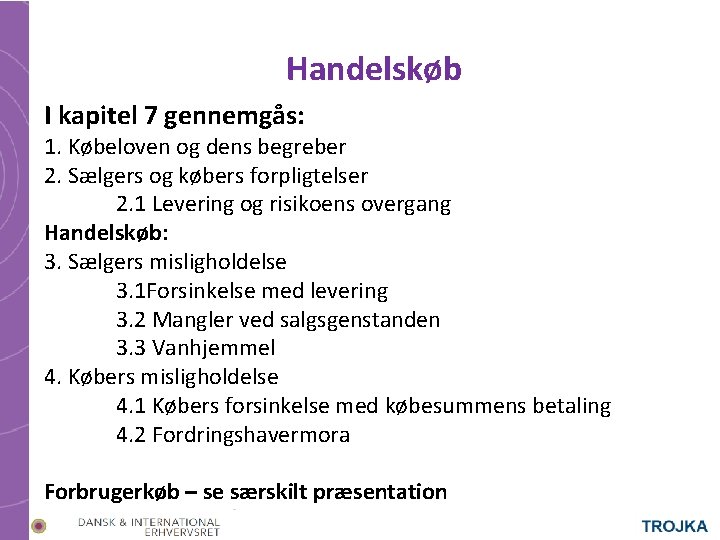 Handelskøb

I kapitel 7 gennemgås:

1. Købeloven og dens begreber
2. Sælgers og købers forpligtelser
2.1 Levering og risikoens overgang

Handelskøb:

3. Sælgers misligholdelse
3.1Forsinkelse med levering
3.2 Mangler ved salgsgenstanden
3.3 Vanhjemmel
4. Købers misligholdelse
4.1 Købers forsinkelse med købesummens betaling
4.2 Fordringshavermora

Forbrugerkøb – se særskilt præsentation

DANSK & INTERNATIONAL ERHVERVSRET

TROJKA